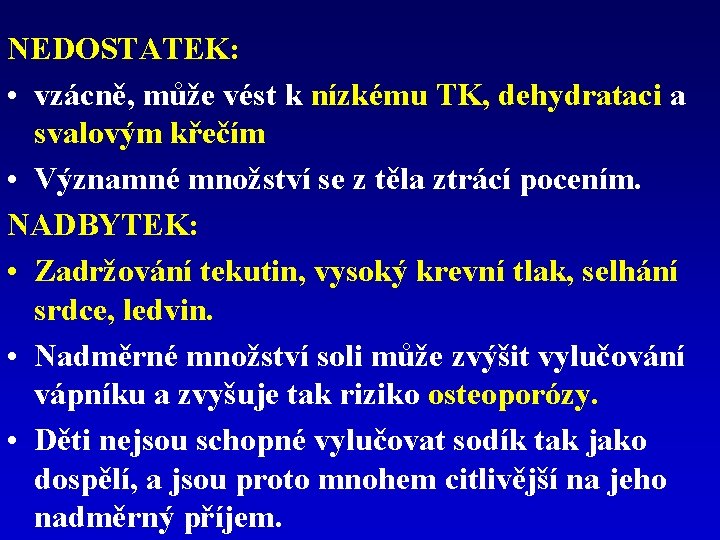 NEDOSTATEK:

• vzácně, může vést k nízkému TK, dehydrataci a svalovým křečím

• Významné množství se z těla ztrácí pocením.

NADBYTEK:

• Zadržování tekutin, vysoký krevní tlak, selhání srdce, ledvin.

• Nadměrné množství soli může zvýšit vylučování vápníku a zvyšuje tak riziko osteoporózy.

• Děti nejsou schopné vylučovat sodík tak jako dospělí, a jsou proto mnohem citlivější na jeho nadměrný příjem.